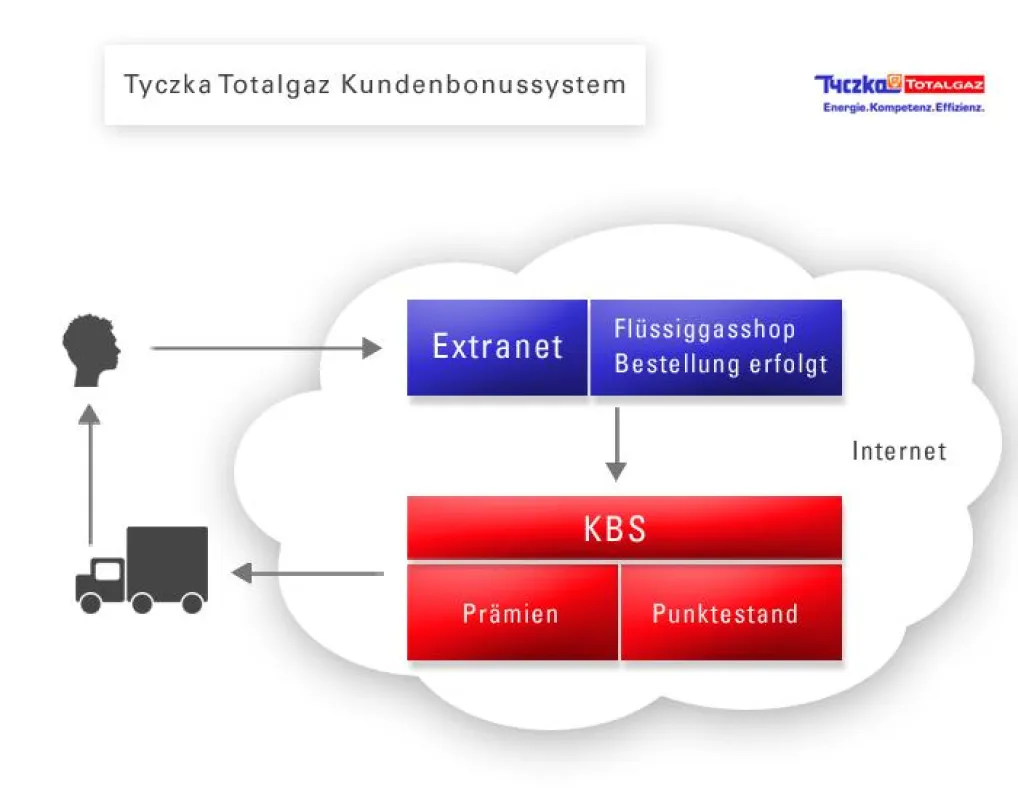 Tyczka Totalgaz Kundenbonussystem

Tyczka TOTALGAZ
Energie.Kompetenz.Effizienz.

Extranet

Flüssiggasshop
Bestellung erfolgt

Internet

KBS

Prämien

Punktestand